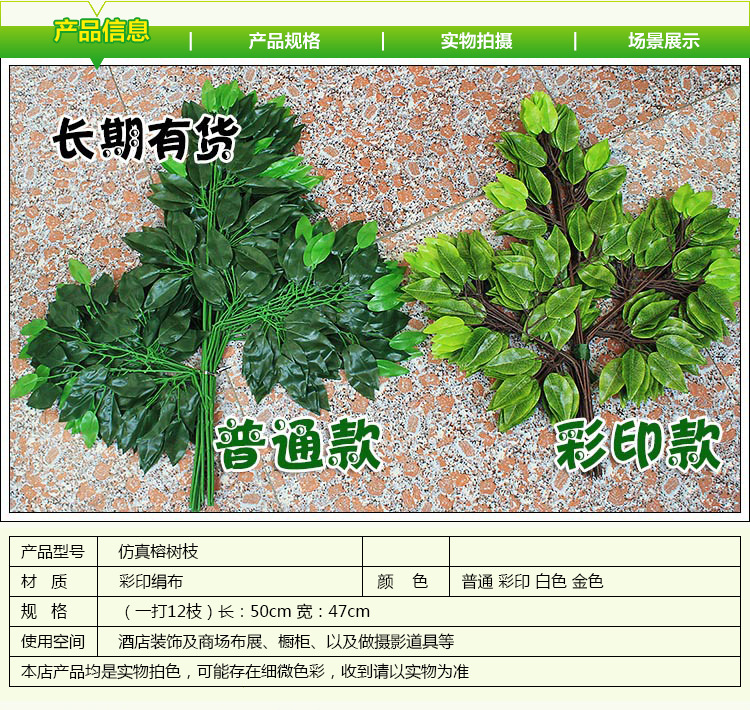 产品信息 | 产品规格 | 实物拍摄 | 场景展示

长期有货

普通款

彩印款

| 产品型号 | 仿真榕树枝 | | |
|---|---|---|---|
| 材　质 | 彩印绢布 | 颜　色 | 普通 彩印 白色 金色 |
| 规　格 | （一打12枝）长：50cm 宽：47cm | | |
| 使用空间 | 酒店装饰及商场布展、橱柜、以及做摄影道具等 | | |
| 本店产品均是实物拍色，可能存在细微色彩，收到请以实物为准 | | | |